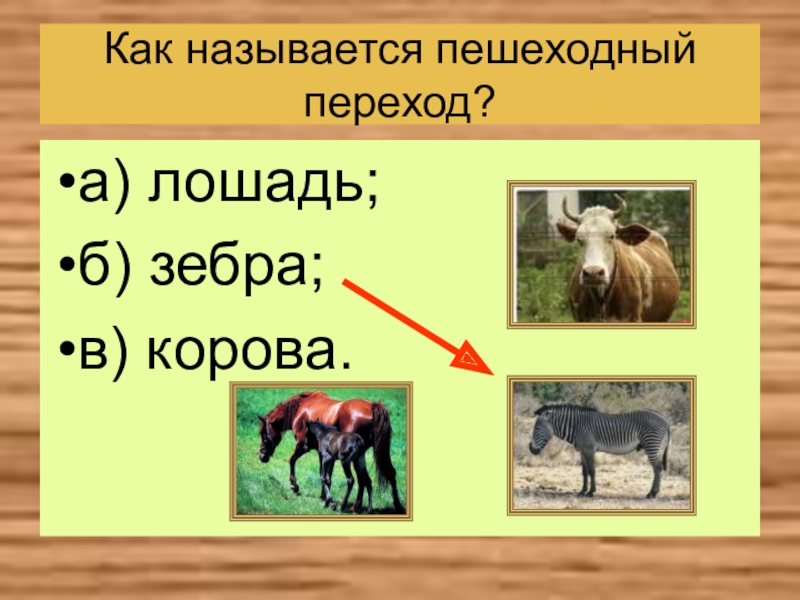 Как называется пешеходный переход?

•а) лошадь;
•б) зебра;
•в) корова.